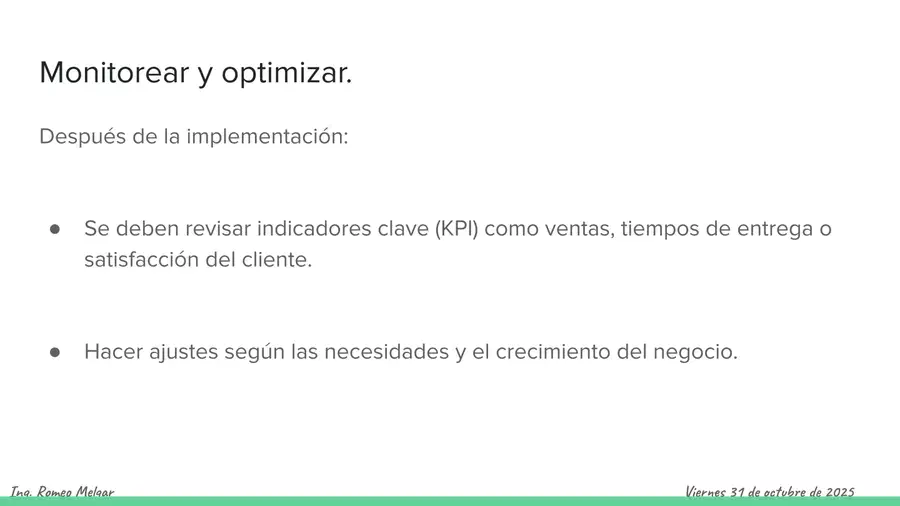 Monitorear y optimizar.

Después de la implementación:

● Se deben revisar indicadores clave (KPI) como ventas, tiempos de entrega o satisfacción del cliente.

● Hacer ajustes según las necesidades y el crecimiento del negocio.

Ing. Romeo Melgar

Viernes 31 de octubre de 2025